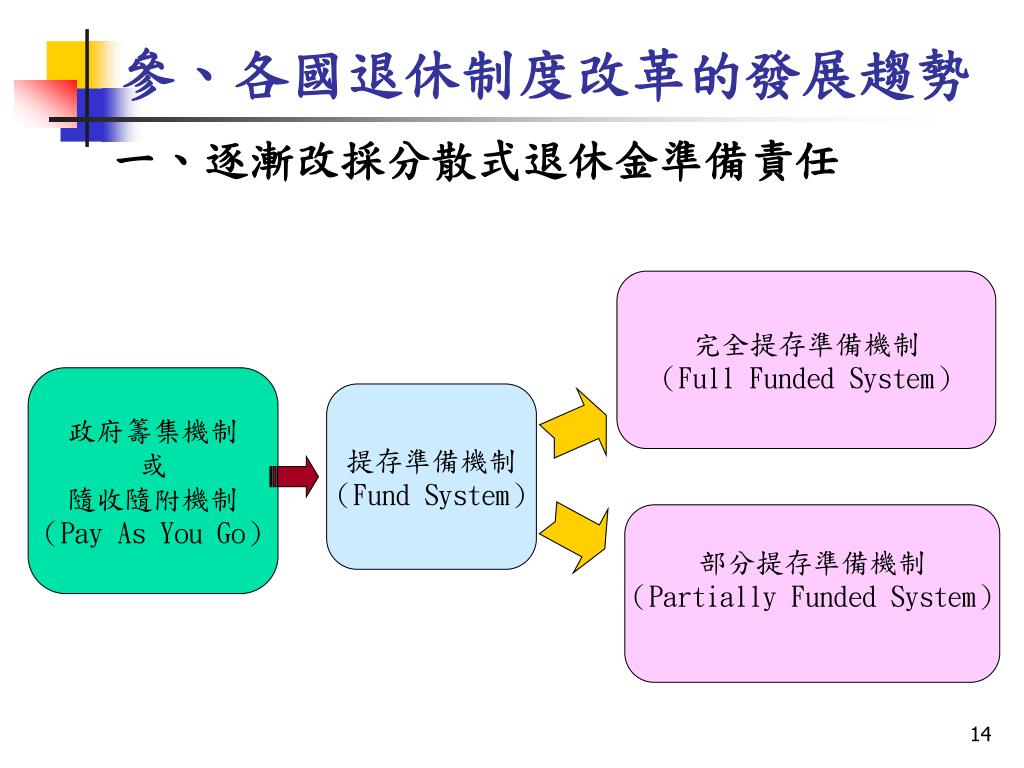 參、各國退休制度改革的發展趨勢

一、逐漸改採分散式退休金準備責任

政府籌集機制
或
隨收隨附機制
(Pay As You Go)

提存準備機制
(Fund System)

完全提存準備機制
(Full Funded System)

部分提存準備機制
(Partially Funded System)

14